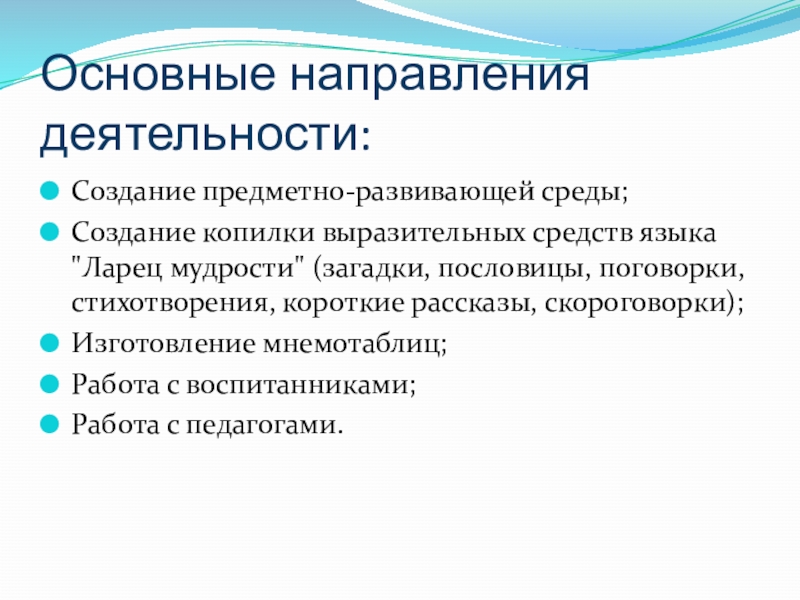 Основные направления деятельности:

Создание предметно-развивающей среды;

Создание копилки выразительных средств языка "Ларец мудрости" (загадки, пословицы, поговорки, стихотворения, короткие рассказы, скороговорки);

Изготовление мнемотаблиц;

Работа с воспитанниками;

Работа с педагогами.